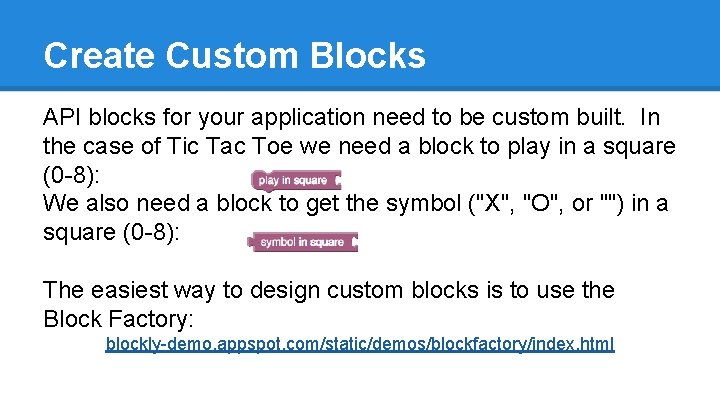 Create Custom Blocks

API blocks for your application need to be custom built. In the case of Tic Tac Toe we need a block to play in a square (0-8): play in square
We also need a block to get the symbol ("X", "O", or "") in a square (0-8): symbol in square

The easiest way to design custom blocks is to use the Block Factory:
blockly-demo.appspot.com/static/demos/blockfactory/index.html